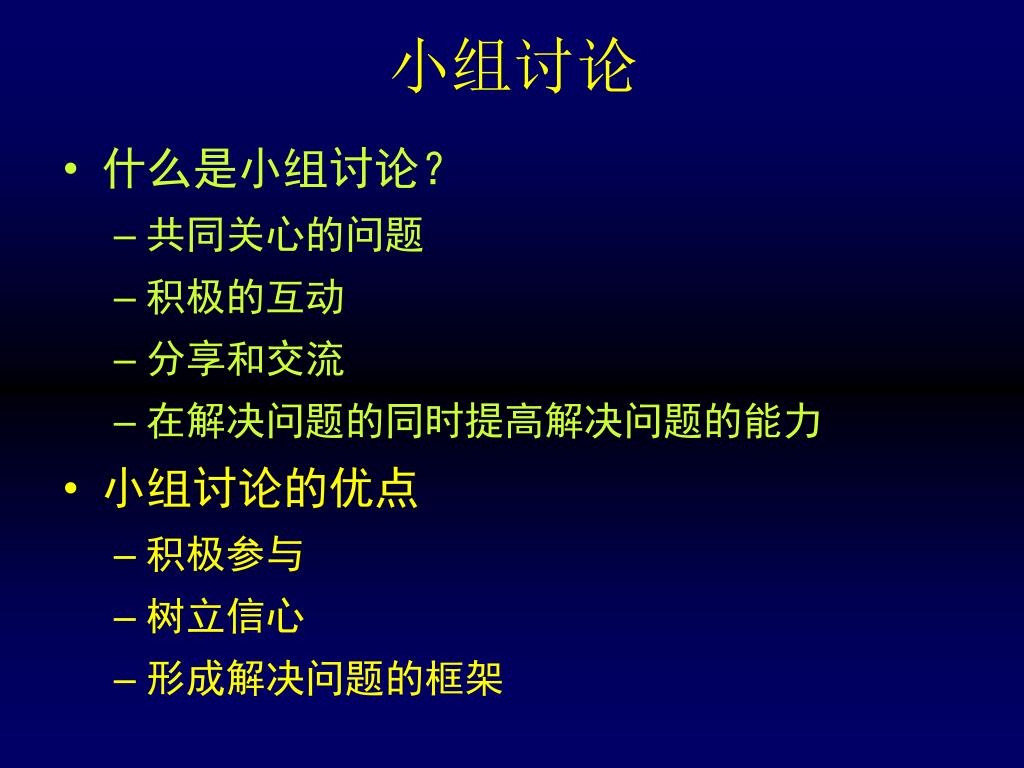 小组讨论

• 什么是小组讨论？
  – 共同关心的问题
  – 积极的互动
  – 分享和交流
  – 在解决问题的同时提高解决问题的能力
• 小组讨论的优点
  – 积极参与
  – 树立信心
  – 形成解决问题的框架